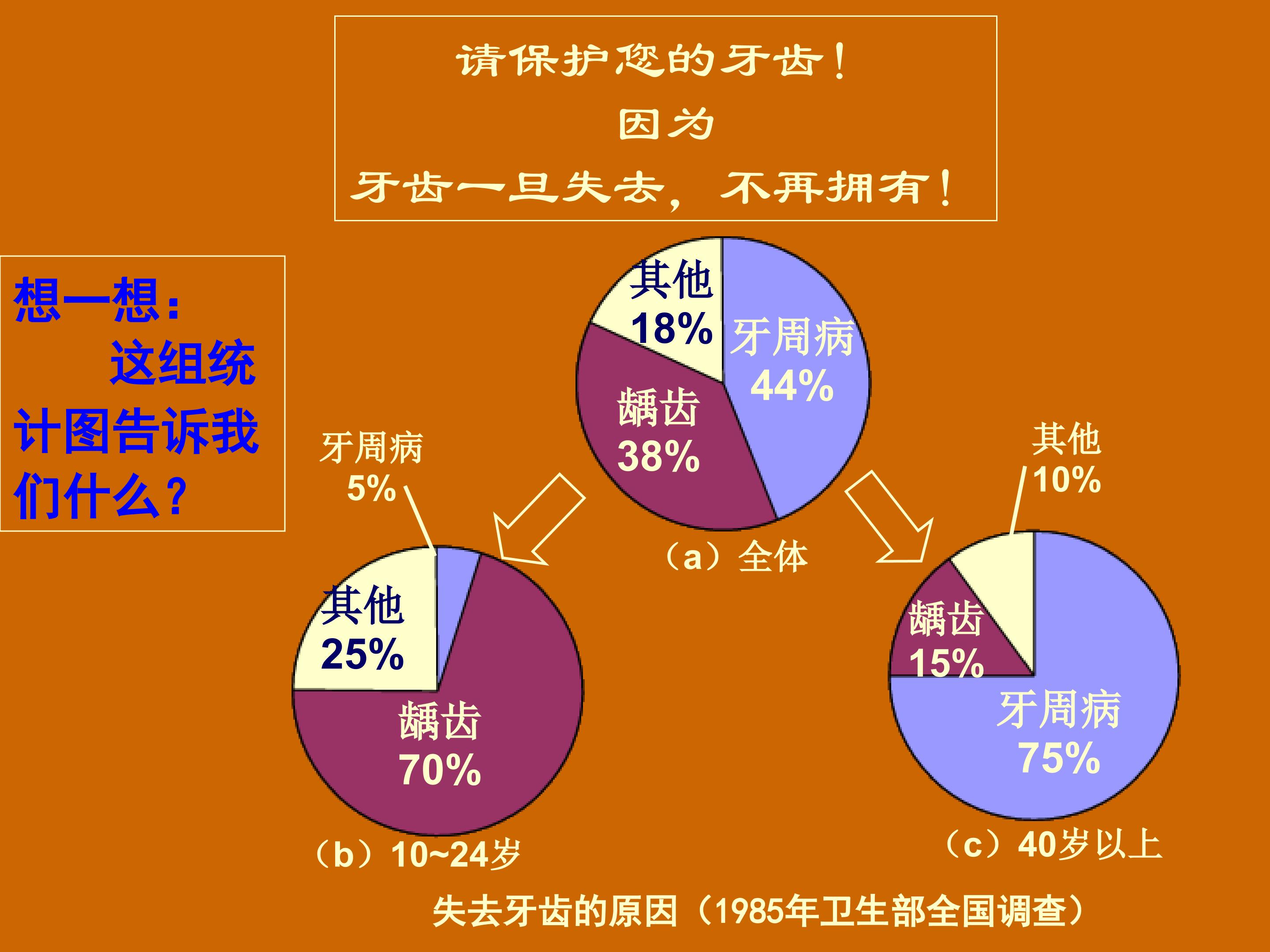 请保护您的牙齿！
因为
牙齿一旦失去，不再拥有！

想一想：
这组统计图告诉我们什么？

其他
18%
牙周病
44%
龋齿
38%
（a）全体

牙周病
5%
其他
25%
龋齿
70%
（b）10~24岁

其他
10%
龋齿
15%
牙周病
75%
（c）40岁以上

失去牙齿的原因（1985年卫生部全国调查）